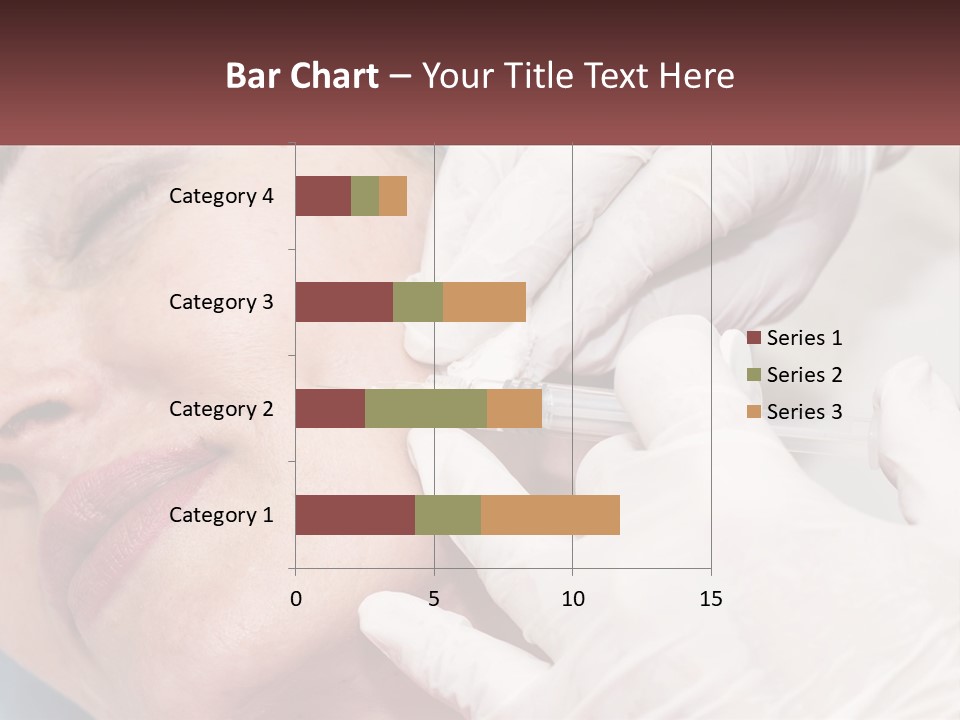 Bar Chart – Your Title Text Here

Category 4
Category 3
Category 2
Category 1

0
5
10
15

Series 1
Series 2
Series 3